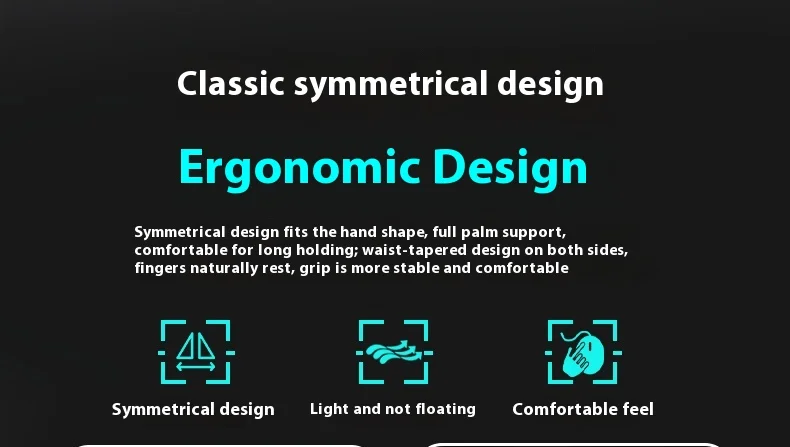 Classic symmetrical design

Ergonomic Design

Symmetrical design fits the hand shape, full palm support, comfortable for long holding; waist-tapered design on both sides, fingers naturally rest, grip is more stable and comfortable

Symmetrical design

Light and not floating

Comfortable feel